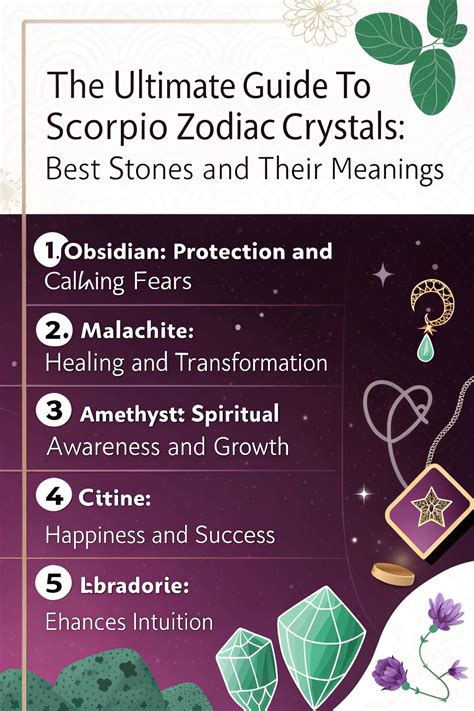 The Ultimate Guide To Scorpio Zodiac Crystals: Best Stones and Their Meanings

1. Obsidian: Protection and Calhing Fears

2. Malachite: Healing and Transformation

3 Amethyst: Spiritual Awareness and Growth

4 Citine: Happiness and Success

5 Lbradorie: Ehances Intuition